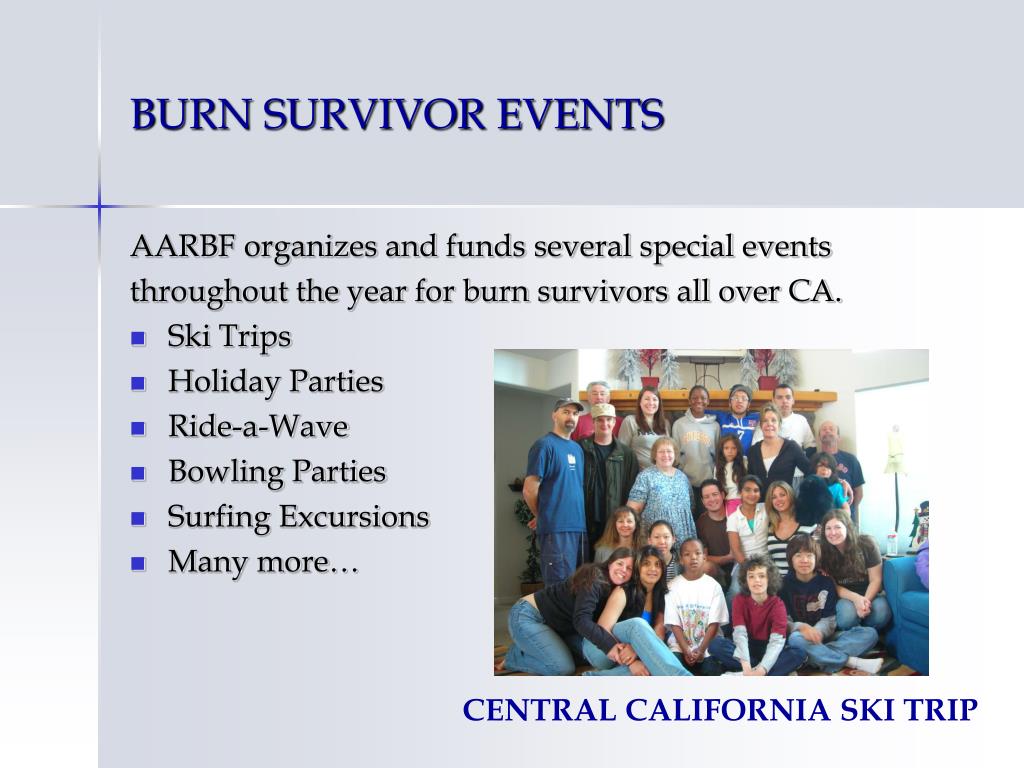 BURN SURVIVOR EVENTS

AARBF organizes and funds several special events throughout the year for burn survivors all over CA.

- Ski Trips
- Holiday Parties
- Ride-a-Wave
- Bowling Parties
- Surfing Excursions
- Many more…

CENTRAL CALIFORNIA SKI TRIP